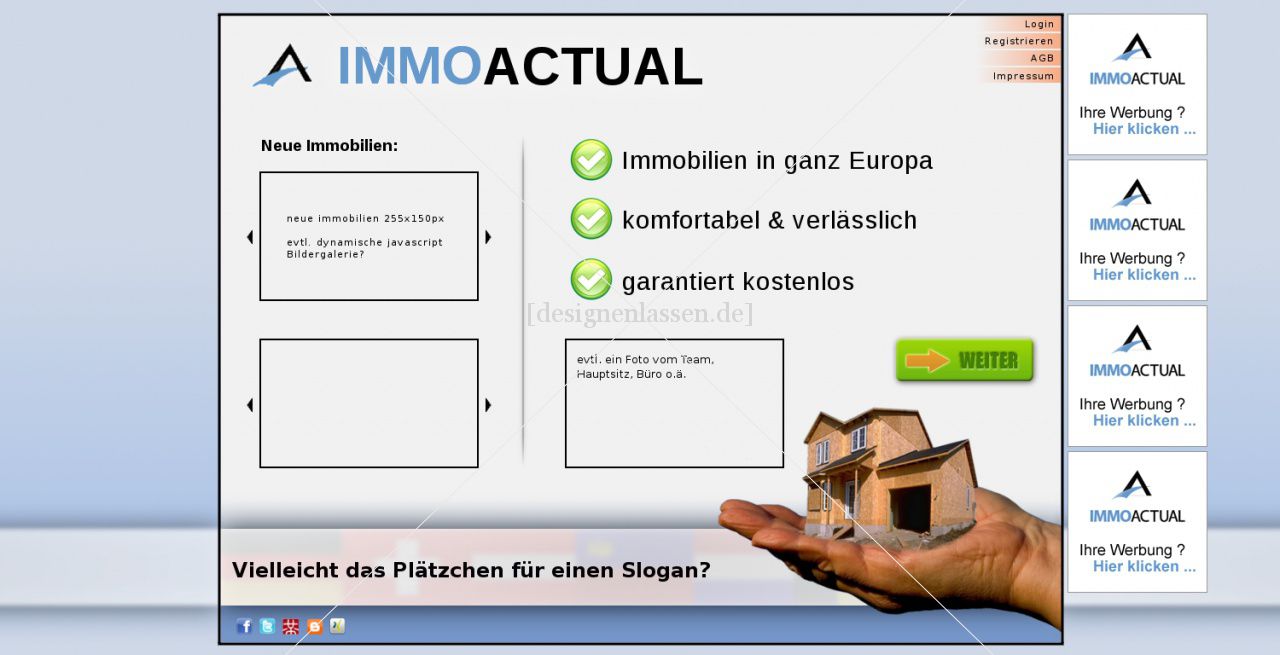 IMMOACTUAL

Login
Registrieren
AGB
Impressum

Neue Immobilien:

neue immobilien 255x150px

evtl. dynamische javascript Bildergalerie?

Immobilien in ganz Europa

komfortabel & verlässlich

garantiert kostenlos

[designenlassen.de]

evtl. ein Foto vom Team, Hauptsitz, Büro o.ä.

WEITER

Vielleicht das Plätzchen für einen Slogan?

IMMOACTUAL
Ihre Werbung ?
Hier klicken ...

IMMOACTUAL
Ihre Werbung ?
Hier klicken ...

IMMOACTUAL
Ihre Werbung ?
Hier klicken ...

IMMOACTUAL
Ihre Werbung ?
Hier klicken ...